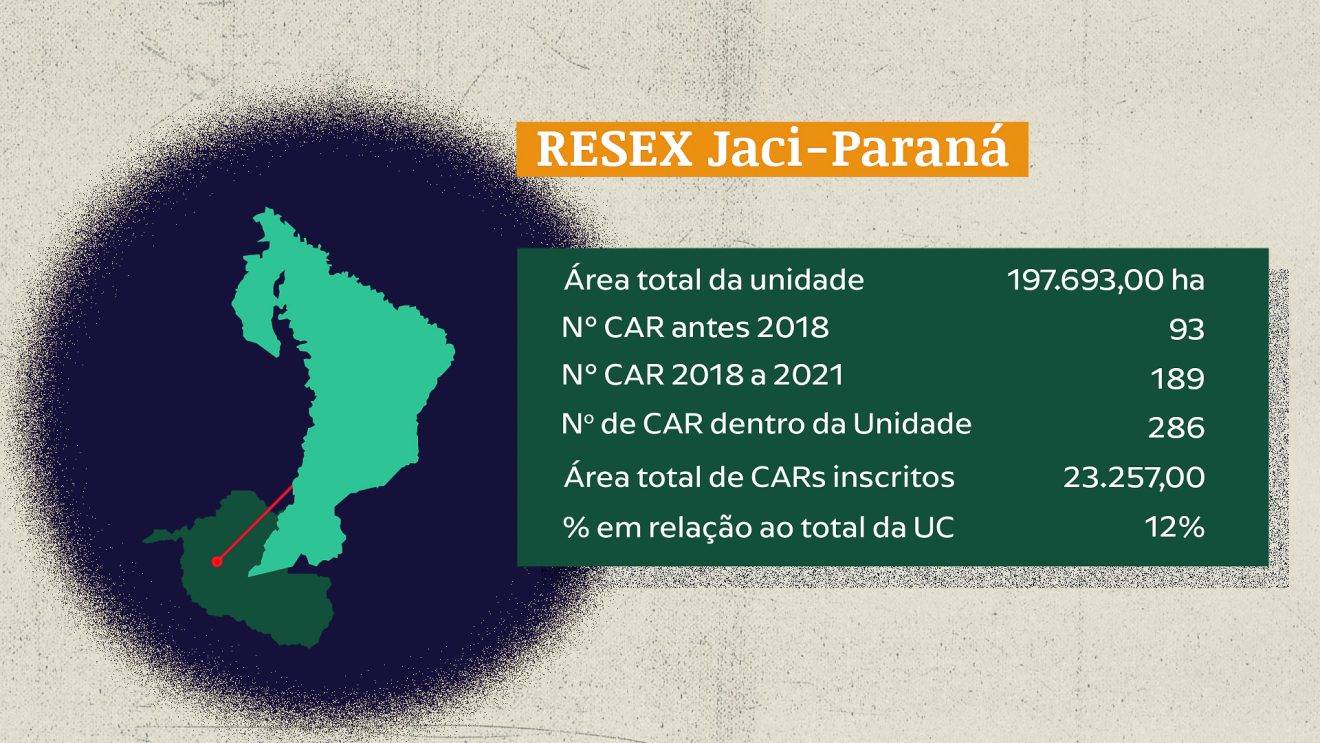 RESEX Jaci-Paraná

| | |
|---|---|
| Área total da unidade | 197.693,00 ha |
| Nº CAR antes 2018 | 93 |
| Nº CAR 2018 a 2021 | 189 |
| Nº de CAR dentro da Unidade | 286 |
| Área total de CARs inscritos | 23.257,00 |
| % em relação ao total da UC | 12% |